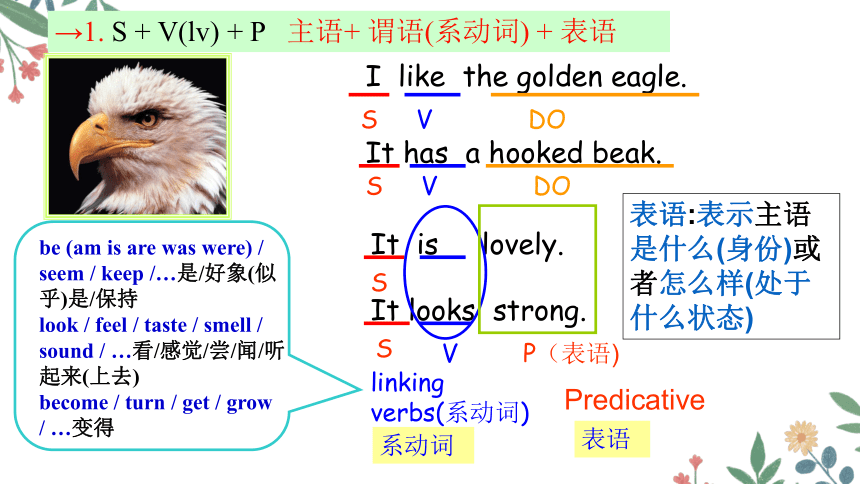 →1. S + V(lv) + P 主语+ 谓语(系动词) + 表语

I like the golden eagle.
S V DO

It has a hooked beak.
S V DO

It is lovely.
S

It looks strong.
S V P（表语)

linking verbs(系动词)

系动词

Predicative

表语

表语:表示主语是什么(身份)或者怎么样(处于什么状态)

be (am is are was were) / seem / keep /…是/好象(似乎)是/保持
look / feel / taste / smell / sound / …看/感觉/尝/闻/听起来(上去)
become / turn / get / grow / …变得